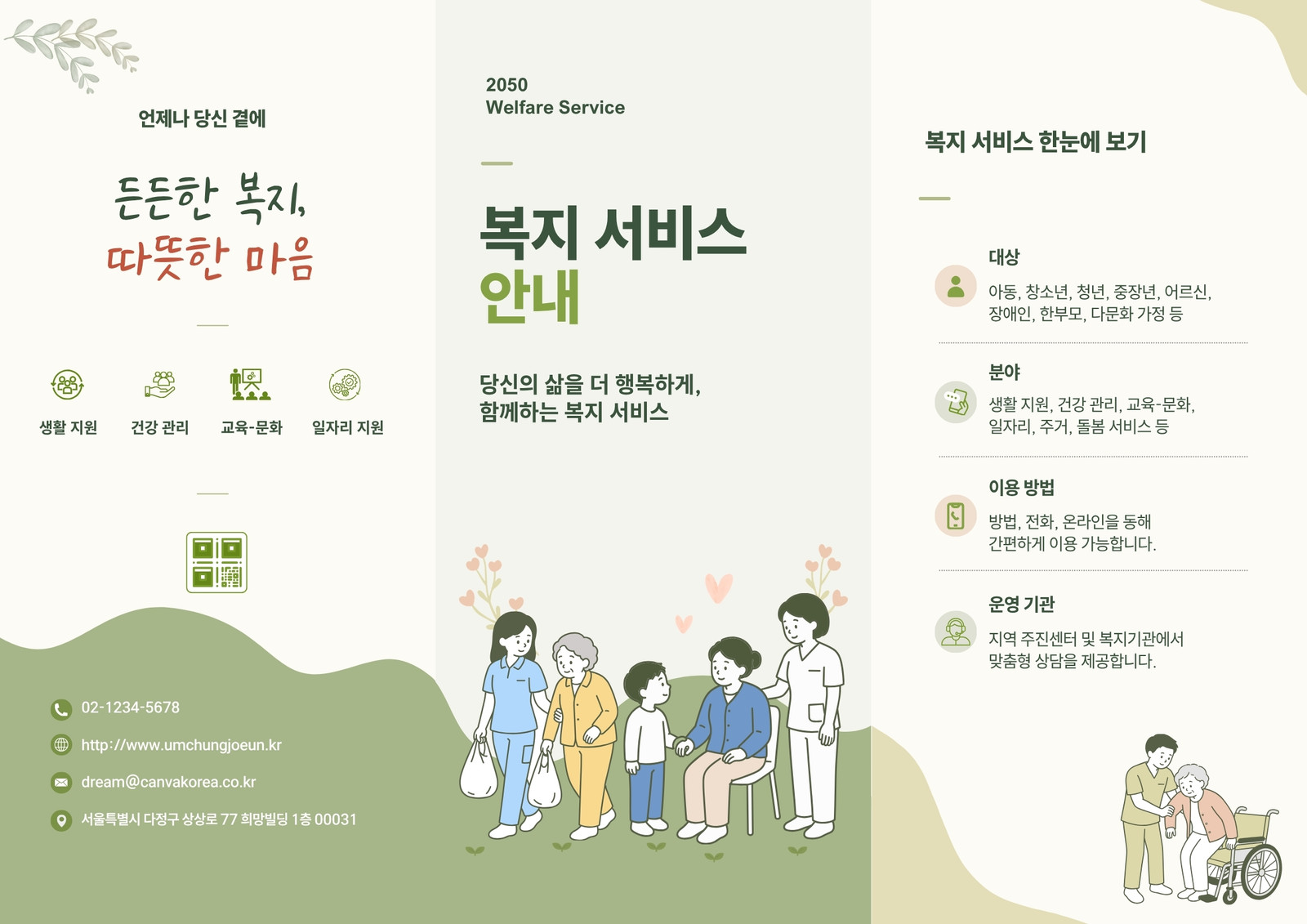 언제나 당신 곁에

든든한 복지,
따뜻한 마음

생활 지원
건강 관리
교육-문화
일자리 지원

02-1234-5678
http://www.umchungjoeun.kr
dream@canvakorea.co.kr
서울특별시 다정구 상상로 77 희망빌딩 1층 00031

2050
Welfare Service

복지 서비스
안내

당신의 삶을 더 행복하게,
함께하는 복지 서비스

복지 서비스 한눈에 보기

대상
아동, 창소년, 청년, 중장년, 어르신, 장애인, 한부모, 다문화 가정 등

분야
생활 지원, 건강 관리, 교육-문화, 일자리, 주거, 돌봄 서비스 등

이용 방법
방법, 전화, 온라인을 동해 간편하게 이용 가능합니다.

운영 기관
지역 주진센터 및 복지기관에서 맞춤형 상담을 제공합니다.